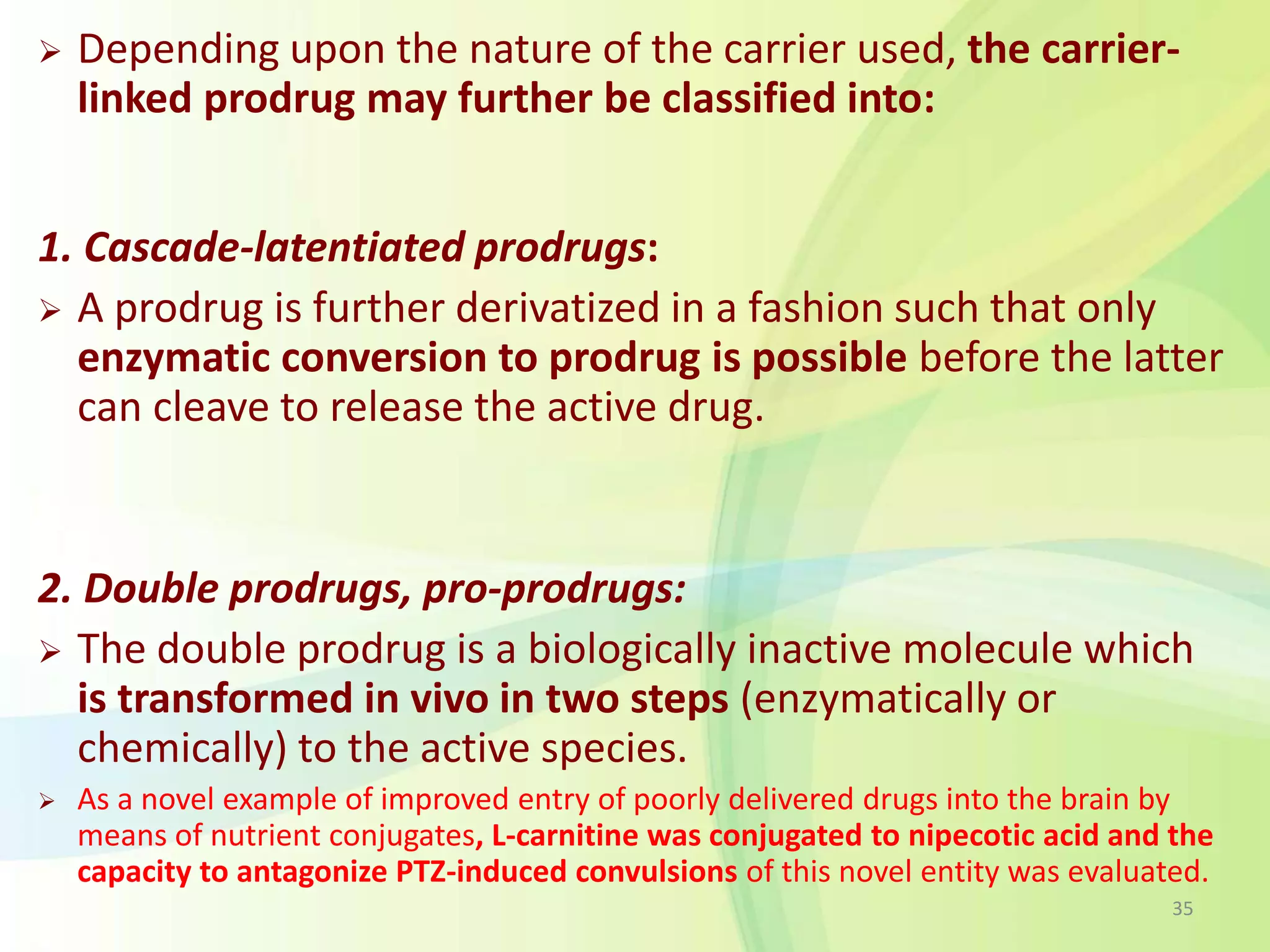 ➢ Depending upon the nature of the carrier used, the carrier-linked prodrug may further be classified into:

1. Cascade-latentiated prodrugs:

➢ A prodrug is further derivatized in a fashion such that only enzymatic conversion to prodrug is possible before the latter can cleave to release the active drug.

2. Double prodrugs, pro-prodrugs:

➢ The double prodrug is a biologically inactive molecule which is transformed in vivo in two steps (enzymatically or chemically) to the active species.

➢ As a novel example of improved entry of poorly delivered drugs into the brain by means of nutrient conjugates, L-carnitine was conjugated to nipecotic acid and the capacity to antagonize PTZ-induced convulsions of this novel entity was evaluated.

35